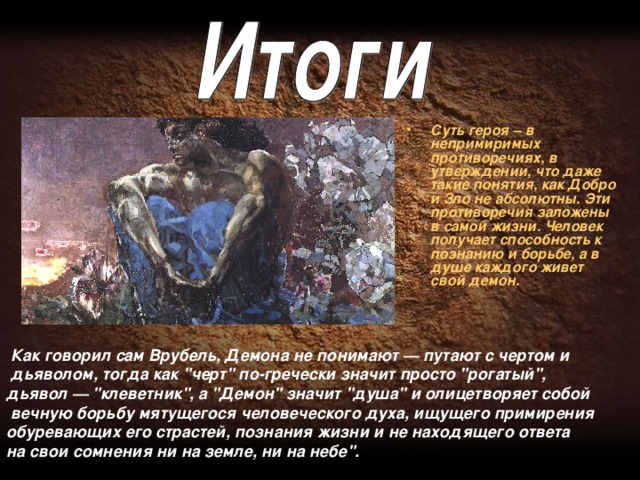 Итоги

• Суть героя – в непримиримых противоречиях, в утверждении, что даже такие понятия, как Добро и Зло не абсолютны. Эти противоречия заложены в самой жизни. Человек получает способность к познанию и борьбе, а в душе каждого живет свой демон.

Как говорил сам Врубель, Демона не понимают — путают с чертом и дьяволом, тогда как "черт" по-гречески значит просто "рогатый", дьявол — "клеветник", а "Демон" значит "душа" и олицетворяет собой вечную борьбу мятущегося человеческого духа, ищущего примирения обуревающих его страстей, познания жизни и не находящего ответа на свои сомнения ни на земле, ни на небе".